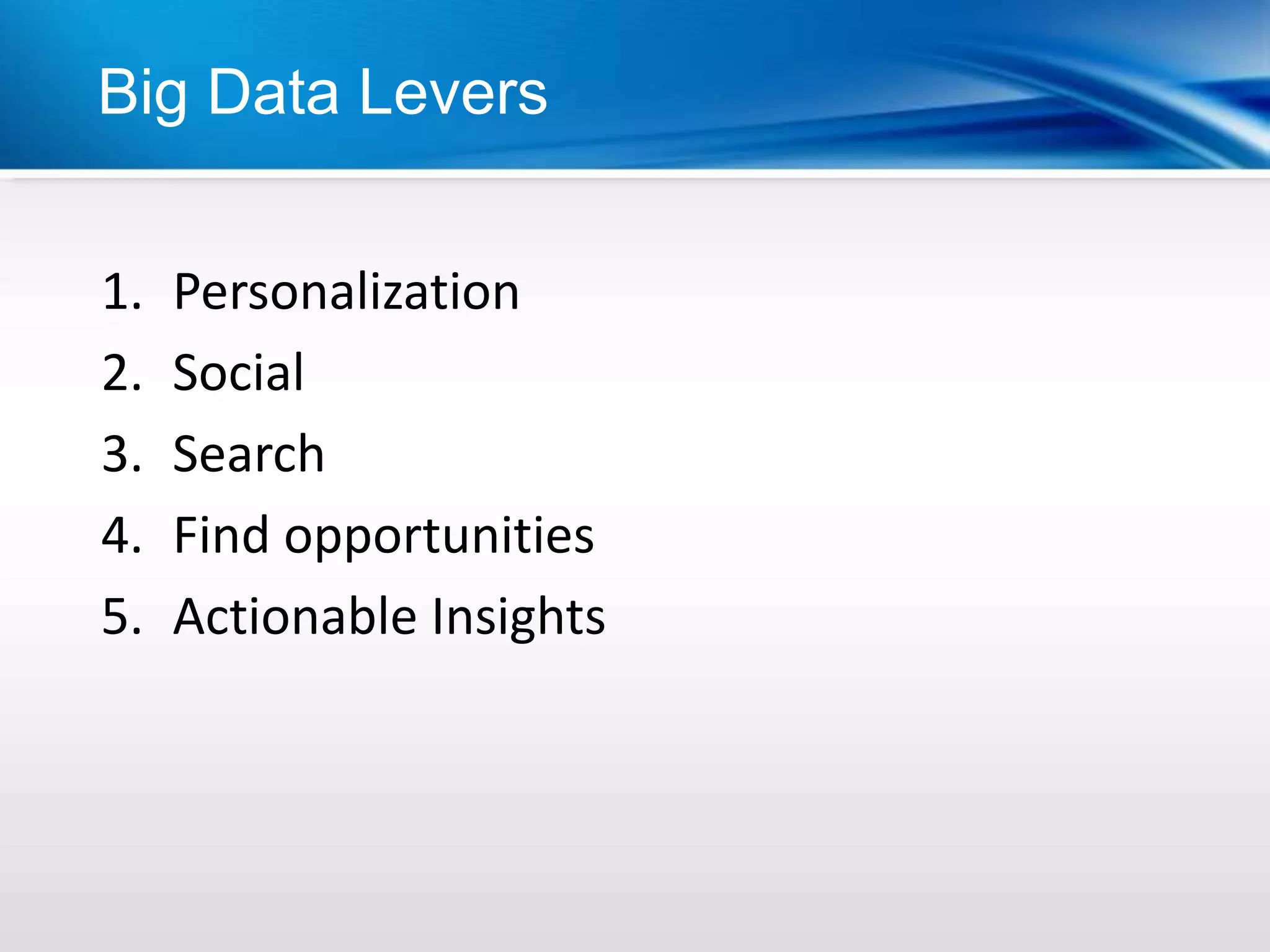 Big Data Levers

1. Personalization
2. Social
3. Search
4. Find opportunities
5. Actionable Insights